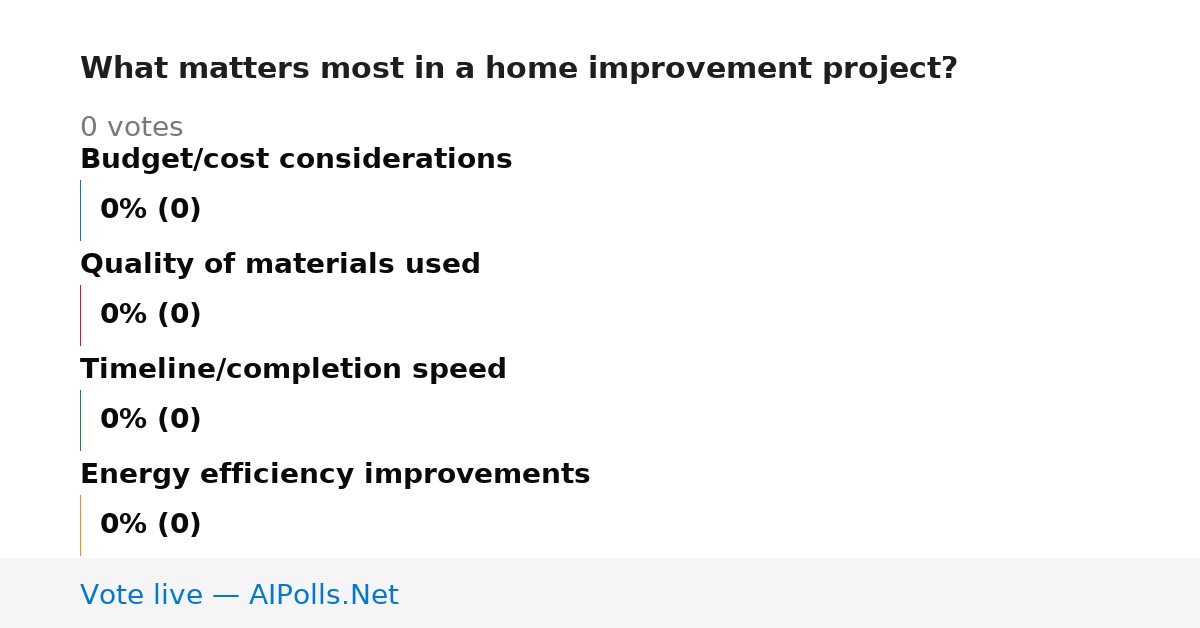 What matters most in a home improvement project?

0 votes

Budget/cost considerations

0% (0)

Quality of materials used

0% (0)

Timeline/completion speed

0% (0)

Energy efficiency improvements

0% (0)

Vote live — AIPolls.Net